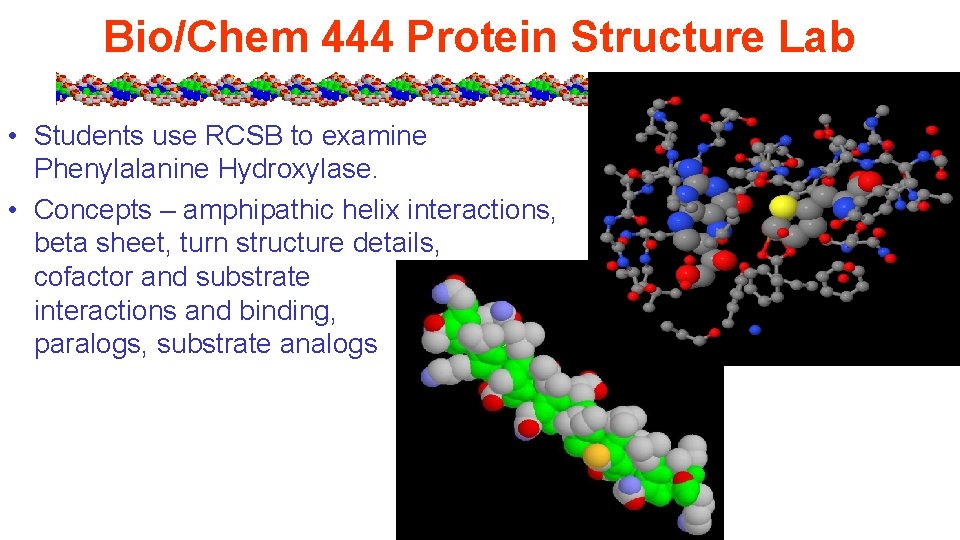 Bio/Chem 444 Protein Structure Lab

• Students use RCSB to examine Phenylalanine Hydroxylase.
• Concepts – amphipathic helix interactions, beta sheet, turn structure details, cofactor and substrate interactions and binding, paralogs, substrate analogs